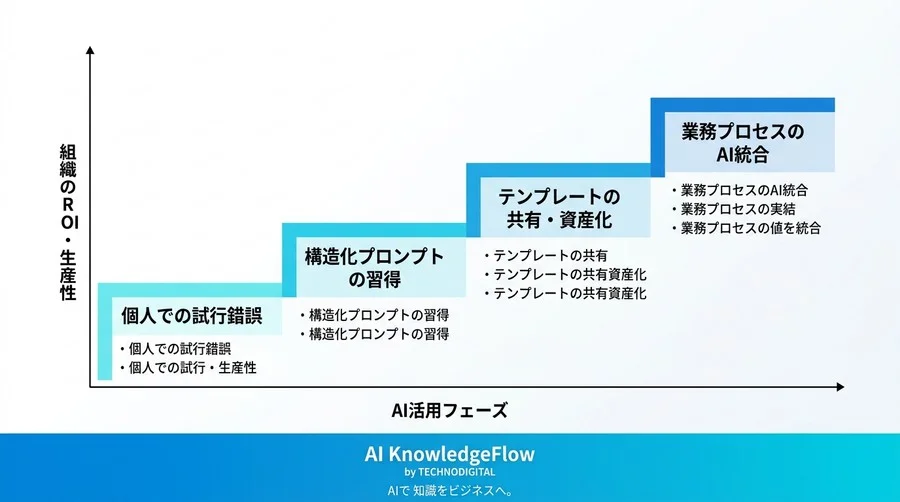 組織のROI・生産性

個人での試行錯誤
・個人での試行錯誤
・個人での試行・生産性

構造化プロンプトの習得
・構造化プロンプトの習得
・構造化プロンプトの習得

テンプレートの共有・資産化
・テンプレートの共有
・テンプレートの共有資産化
・テンプレートの共有資産化

業務プロセスのAI統合
・業務プロセスのAI統合
・業務プロセスの実結
・業務プロセスの値を統合

AI活用フェーズ

AI KnowledgeFlow
by TECHNODIGITAL
AIで 知識をビジネスへ。